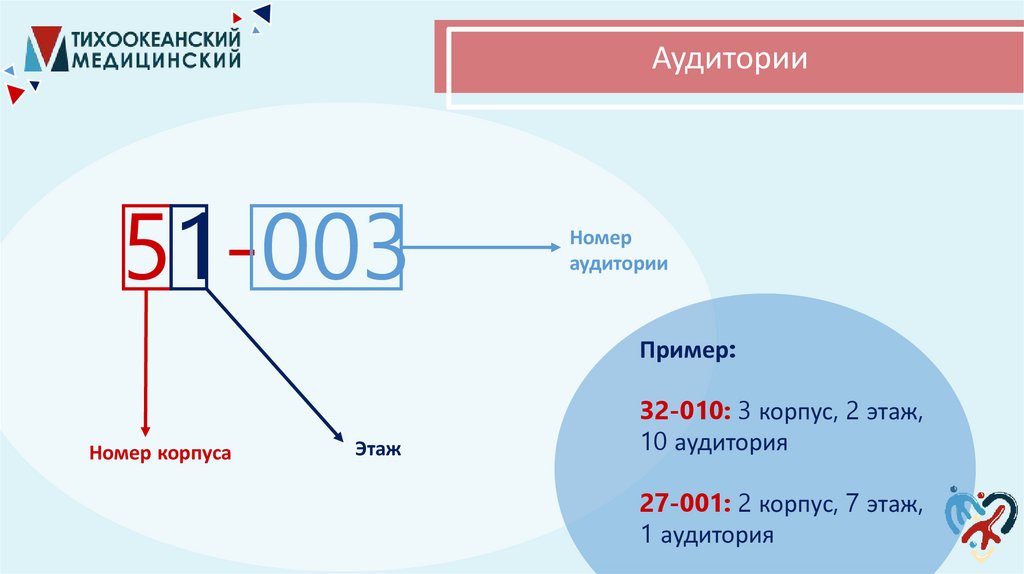 ТИХООКЕАНСКИЙ
МЕДИЦИНСКИЙ

Аудитории

51-003

Номер аудитории

Номер корпуса

Этаж

Пример:

32-010: 3 корпус, 2 этаж, 10 аудитория

27-001: 2 корпус, 7 этаж, 1 аудитория